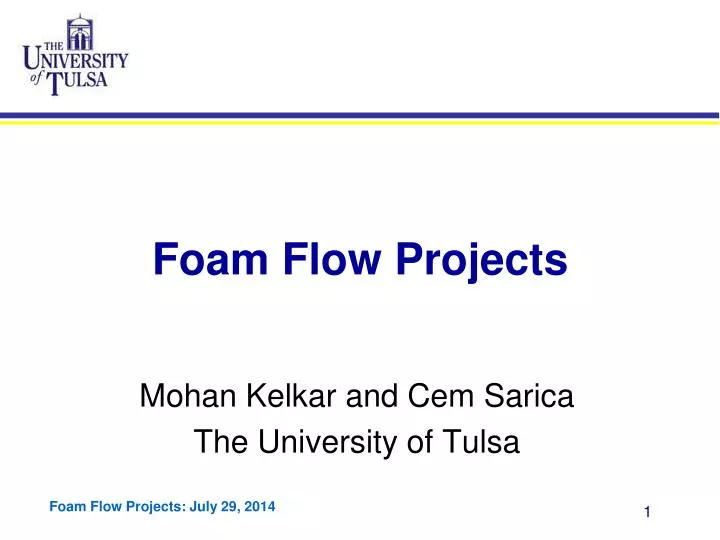 THE UNIVERSITY of TULSA

Foam Flow Projects

Mohan Kelkar and Cem Sarica
The University of Tulsa

Foam Flow Projects: July 29, 2014

1